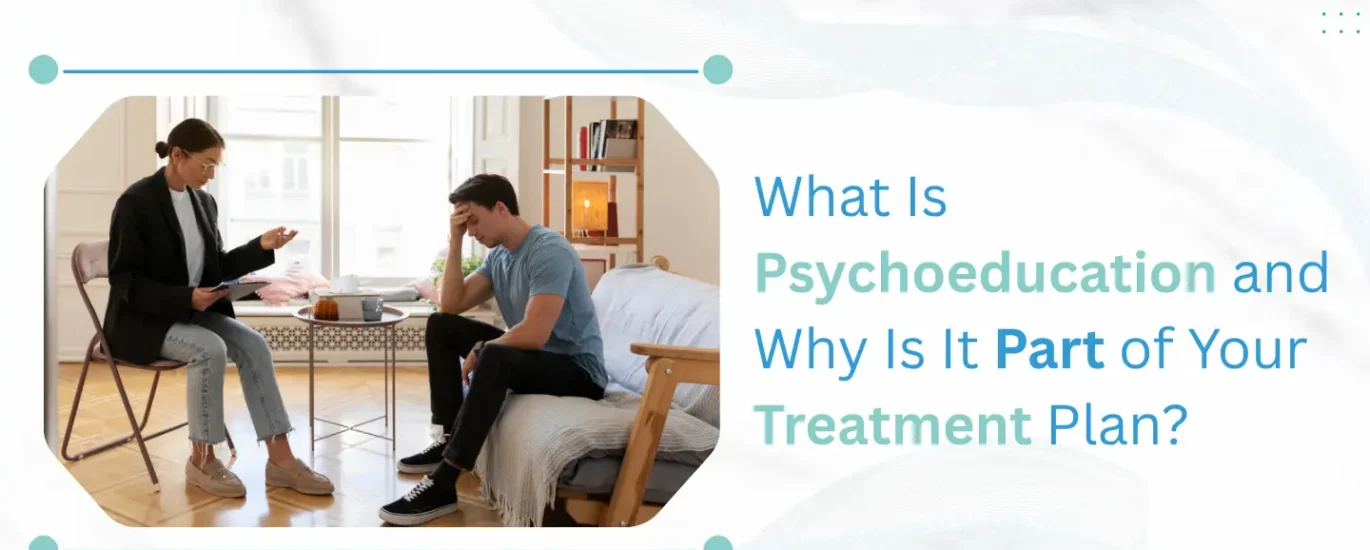 What Is Psychoeducation and Why Is It Part of Your Treatment Plan?